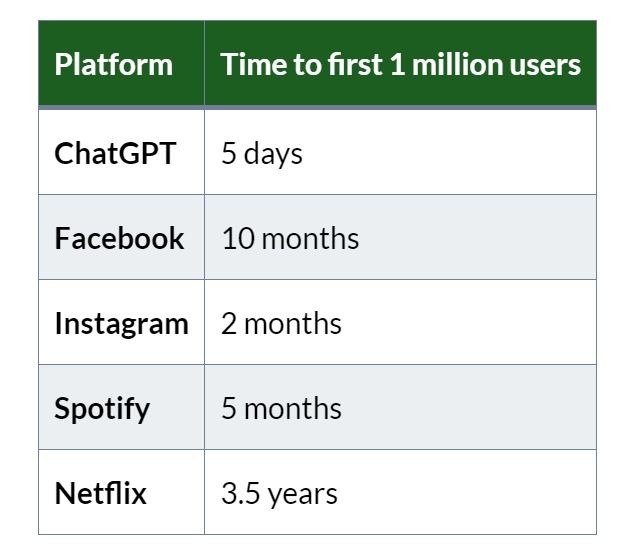 | Platform | Time to first 1 million users |
|---|---|
| ChatGPT | 5 days |
| Facebook | 10 months |
| Instagram | 2 months |
| Spotify | 5 months |
| Netflix | 3.5 years |